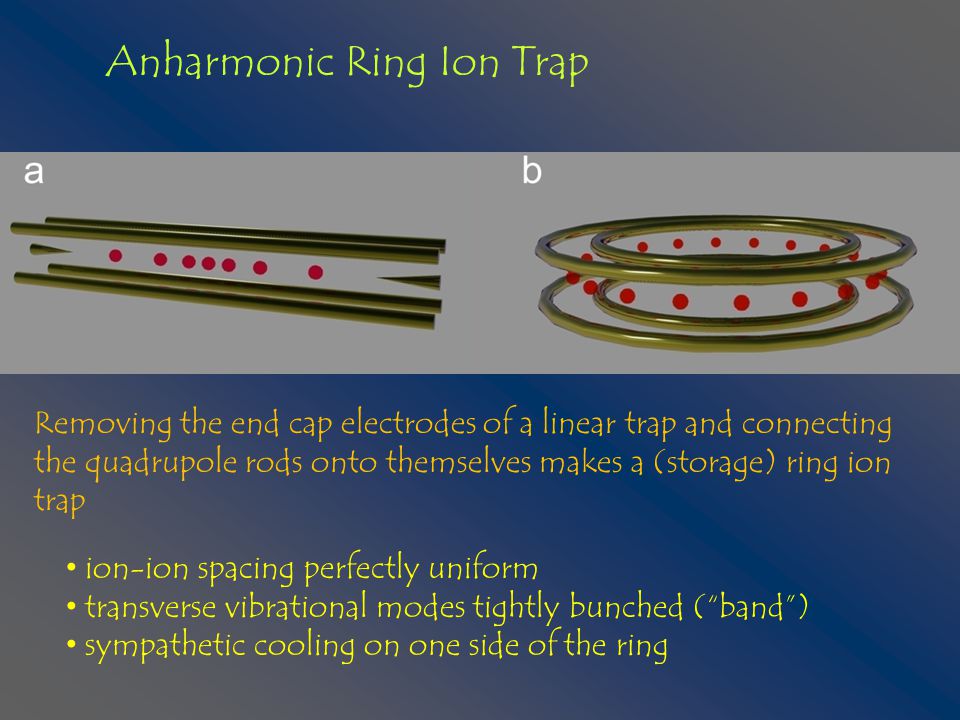 Anharmonic Ring Ion Trap

a

b

Removing the end cap electrodes of a linear trap and connecting the quadrupole rods onto themselves makes a (storage) ring ion trap

• ion-ion spacing perfectly uniform
• transverse vibrational modes tightly bunched ("band")
• sympathetic cooling on one side of the ring